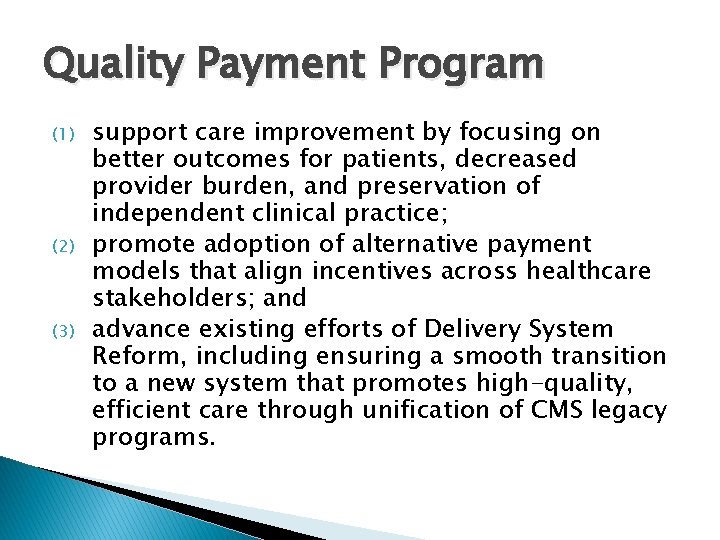 Quality Payment Program

(1) support care improvement by focusing on better outcomes for patients, decreased provider burden, and preservation of independent clinical practice;

(2) promote adoption of alternative payment models that align incentives across healthcare stakeholders; and

(3) advance existing efforts of Delivery System Reform, including ensuring a smooth transition to a new system that promotes high-quality, efficient care through unification of CMS legacy programs.